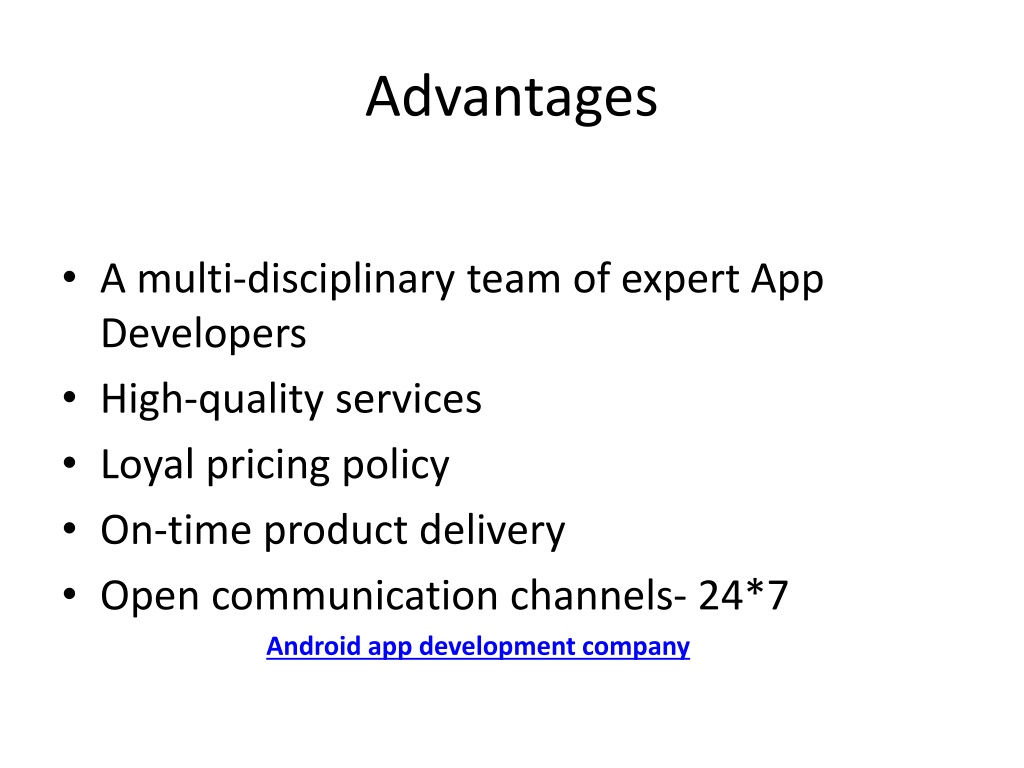 Advantages

• A multi-disciplinary team of expert App Developers
• High-quality services
• Loyal pricing policy
• On-time product delivery
• Open communication channels- 24*7

Android app development company